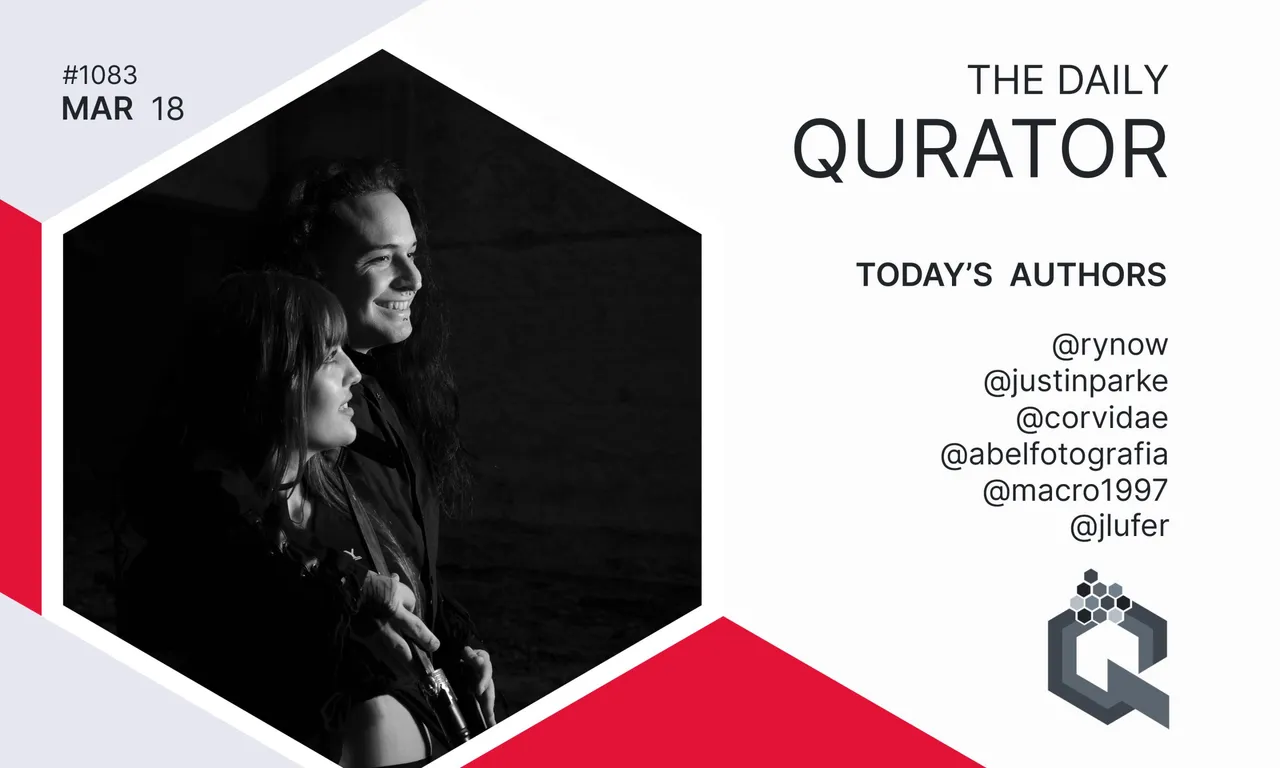 #1083
MAR 18

THE DAILY
QURATOR

TODAY'S AUTHORS

@rynow
@justinparke
@corvidae
@abelfotografia
@macro1997
@jlufer